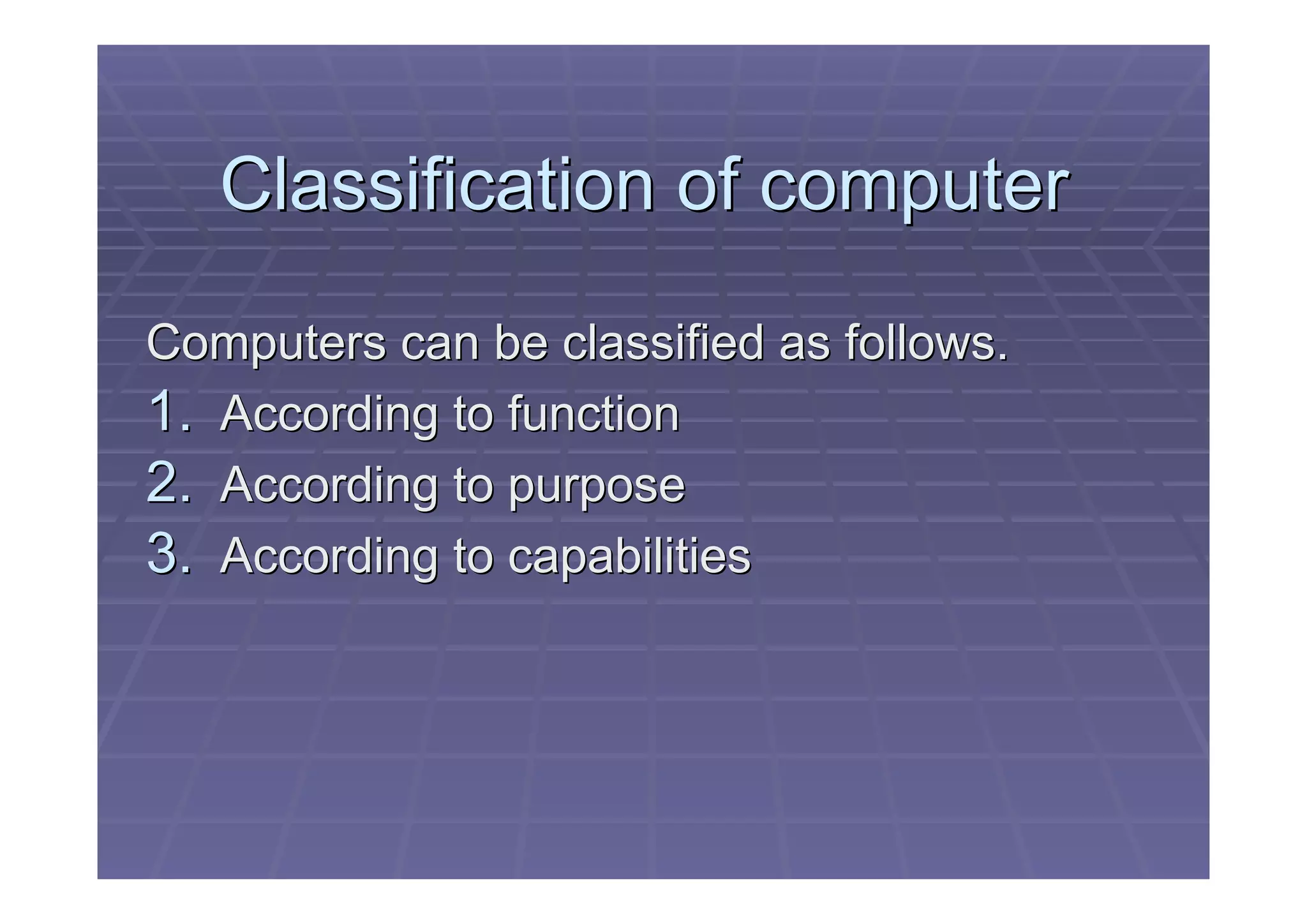 Classification of computer

Computers can be classified as follows.

1. According to function
2. According to purpose
3. According to capabilities